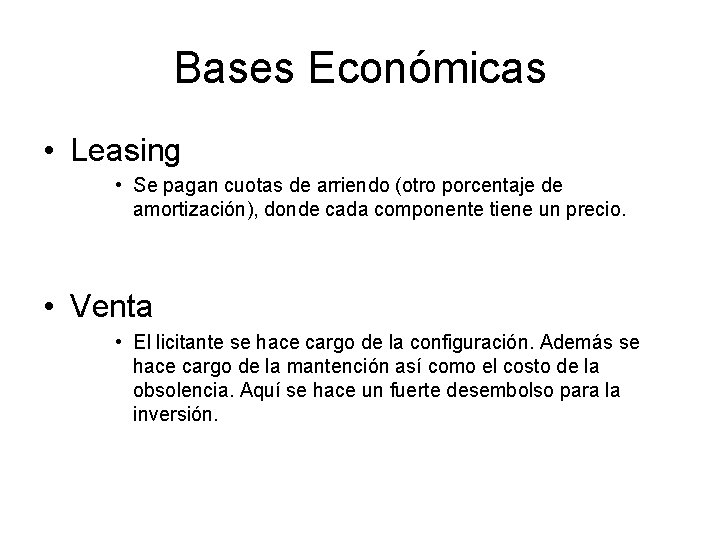 Bases Económicas

• Leasing

• Se pagan cuotas de arriendo (otro porcentaje de amortización), donde cada componente tiene un precio.

• Venta

• El licitante se hace cargo de la configuración. Además se hace cargo de la mantención así como el costo de la obsolencia. Aquí se hace un fuerte desembolso para la inversión.